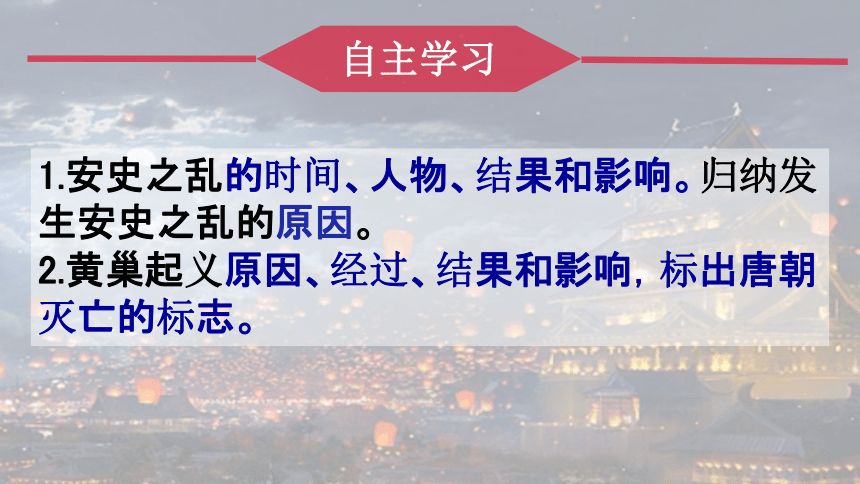 自主学习

1.安史之乱的时间、人物、结果和影响。归纳发生安史之乱的原因。
2.黄巢起义原因、经过、结果和影响，标出唐朝灭亡的标志。